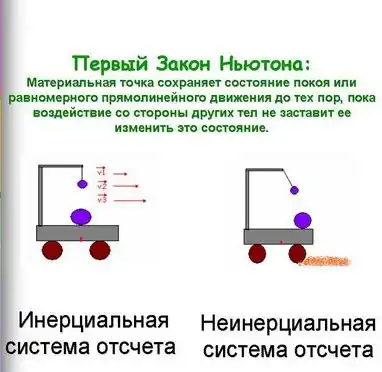 Первый Закон Ньютона:
Материальная точка сохраняет состояние покоя или равномерного прямолинейного движения до тех пор, пока воздействие со стороны других тел не заставит ее изменить это состояние.

$\vec{v1}$
$\vec{v2}$
$\vec{v3}$

Инерциальная система отсчета

Неинерциальная система отсчета